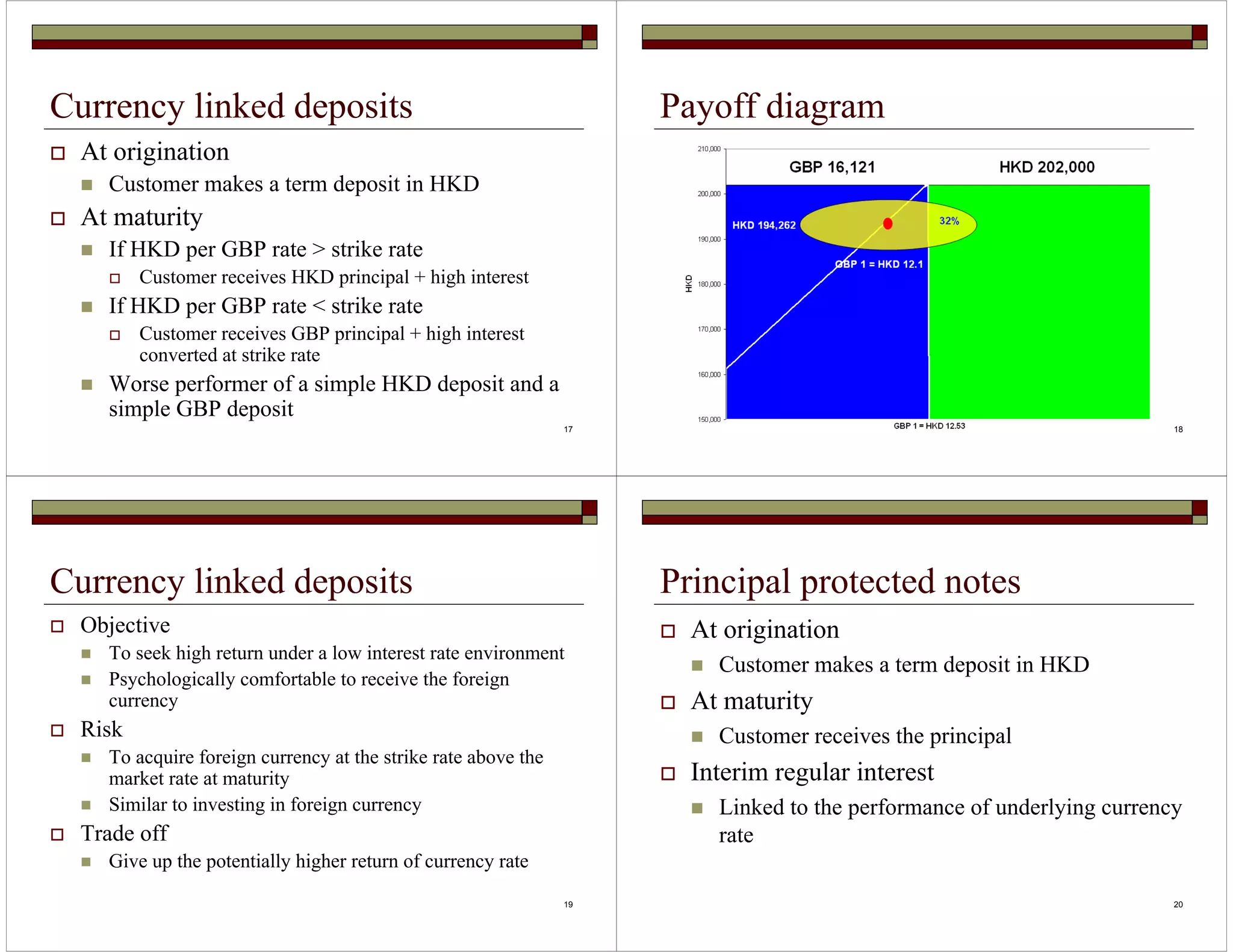 Currency linked deposits

At origination

Customer makes a term deposit in HKD

At maturity

If HKD per GBP rate > strike rate

Customer receives HKD principal + high interest

If HKD per GBP rate < strike rate

Customer receives GBP principal + high interest converted at strike rate

Worse performer of a simple HKD deposit and a simple GBP deposit

17

Payoff diagram

210,000
200,000
190,000
180,000
170,000
160,000
150,000
HKD

GBP 16,121
HKD 202,000
HKD 194,262
32%
GBP 1 = HKD 12.1
GBP 1 = HKD 12.53

18

Currency linked deposits

Objective

To seek high return under a low interest rate environment

Psychologically comfortable to receive the foreign currency

Risk

To acquire foreign currency at the strike rate above the market rate at maturity

Similar to investing in foreign currency

Trade off

Give up the potentially higher return of currency rate

19

Principal protected notes

At origination

Customer makes a term deposit in HKD

At maturity

Customer receives the principal

Interim regular interest

Linked to the performance of underlying currency rate

20